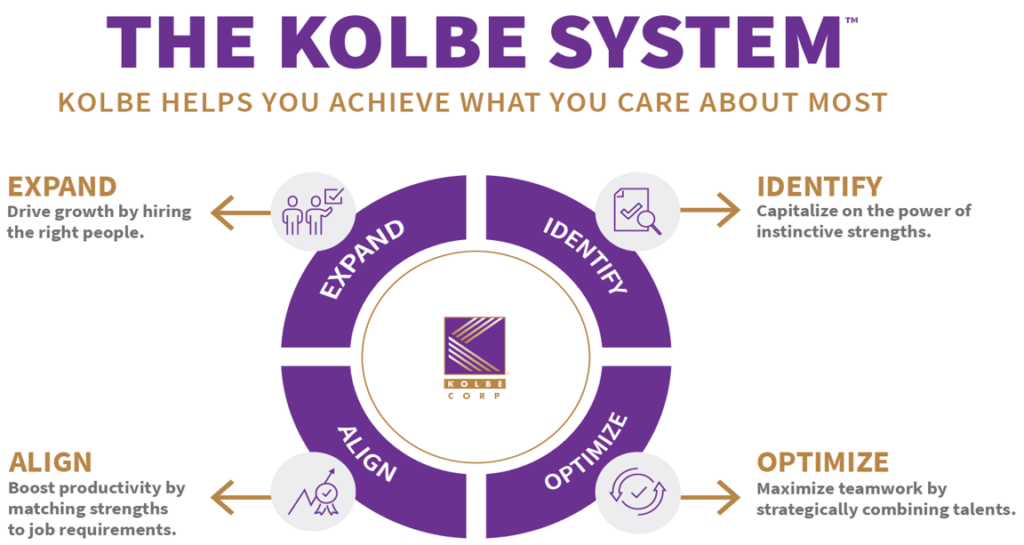 THE KOLBE SYSTEM™

KOLBE HELPS YOU ACHIEVE WHAT YOU CARE ABOUT MOST

EXPAND
Drive growth by hiring the right people.

IDENTIFY
Capitalize on the power of instinctive strengths.

EXPAND

IDENTIFY

KOLBE CORP

ALIGN

OPTIMIZE

ALIGN
Boost productivity by matching strengths to job requirements.

OPTIMIZE
Maximize teamwork by strategically combining talents.